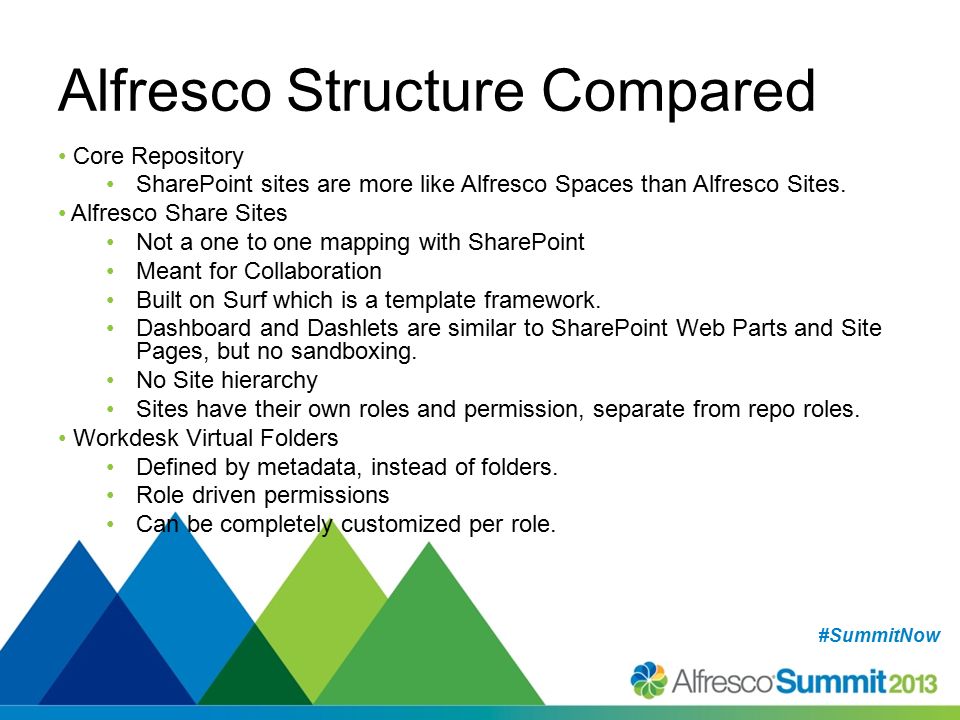 Alfresco Structure Compared

• Core Repository
  • SharePoint sites are more like Alfresco Spaces than Alfresco Sites.
• Alfresco Share Sites
  • Not a one to one mapping with SharePoint
  • Meant for Collaboration
  • Built on Surf which is a template framework.
  • Dashboard and Dashlets are similar to SharePoint Web Parts and Site Pages, but no sandboxing.
  • No Site hierarchy
  • Sites have their own roles and permission, separate from repo roles.
• Workdesk Virtual Folders
  • Defined by metadata, instead of folders.
  • Role driven permissions
  • Can be completely customized per role.

#SummitNow

Alfresco Summit 2013